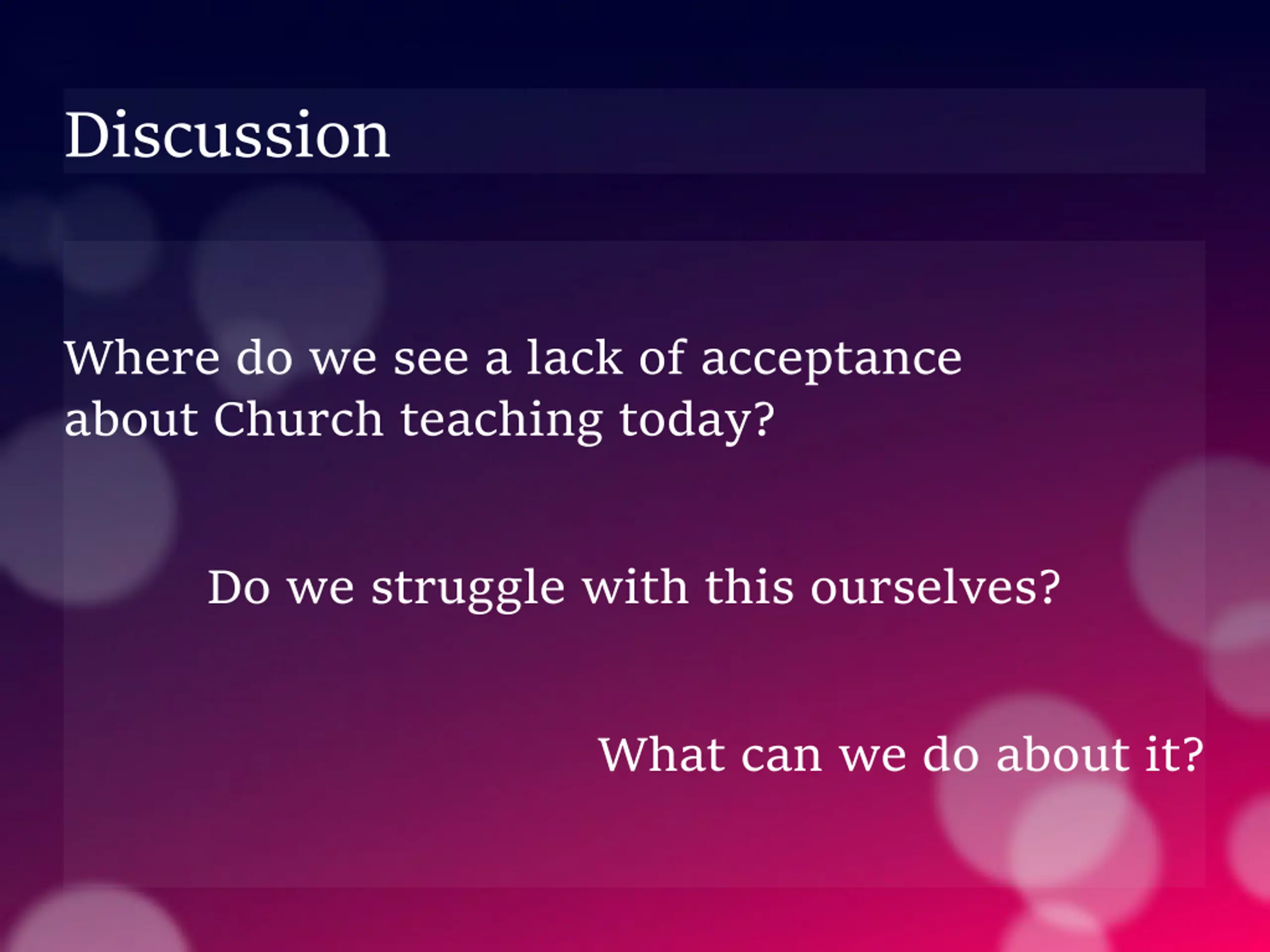 Discussion

Where do we see a lack of acceptance about Church teaching today?

Do we struggle with this ourselves?

What can we do about it?